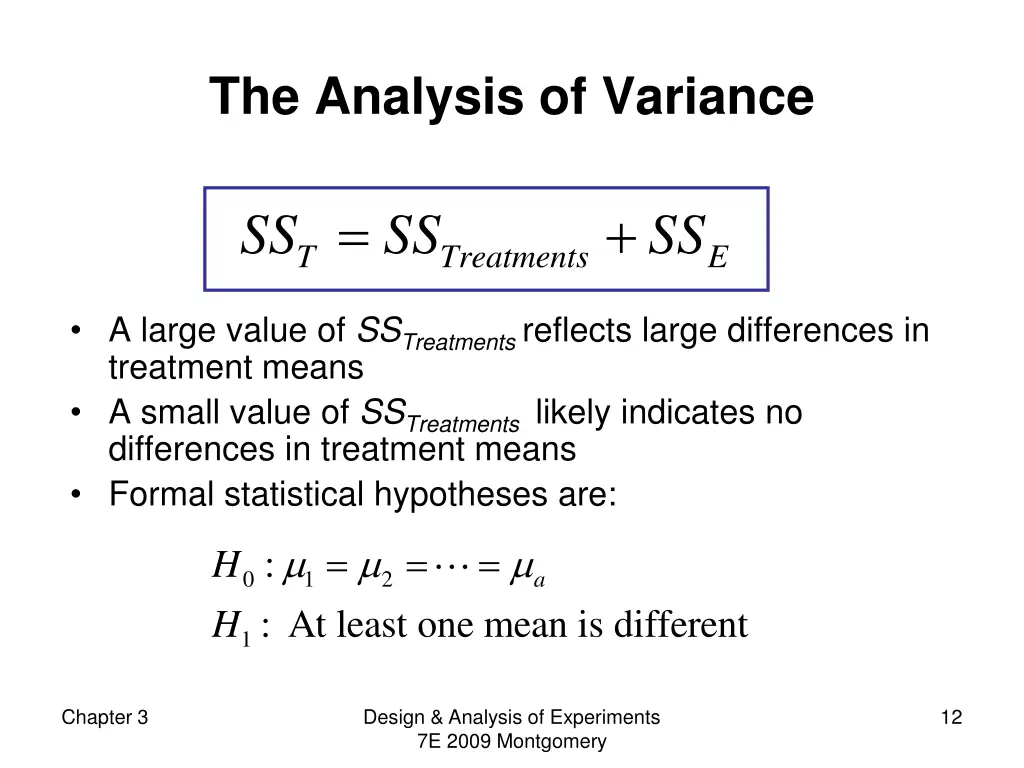 The Analysis of Variance

$SS_T = SS_{Treatments} + SS_E$

• A large value of $SS_{Treatments}$ reflects large differences in treatment means
• A small value of $SS_{Treatments}$ likely indicates no differences in treatment means
• Formal statistical hypotheses are:

$H_0 : \mu_1 = \mu_2 = \cdots = \mu_a$
$H_1 :$ At least one mean is different

Chapter 3

Design & Analysis of Experiments
7E 2009 Montgomery

12